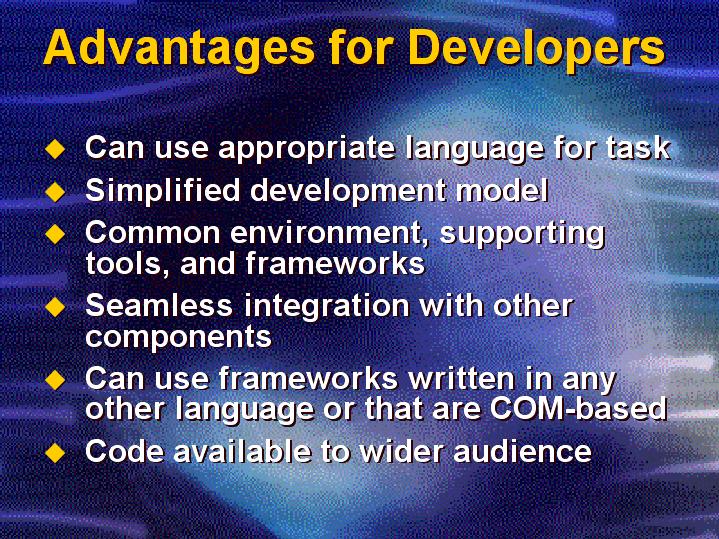 Advantages for Developers

◆ Can use appropriate language for task
◆ Simplified development model
◆ Common environment, supporting tools, and frameworks
◆ Seamless integration with other components
◆ Can use frameworks written in any other language or that are COM-based
◆ Code available to wider audience